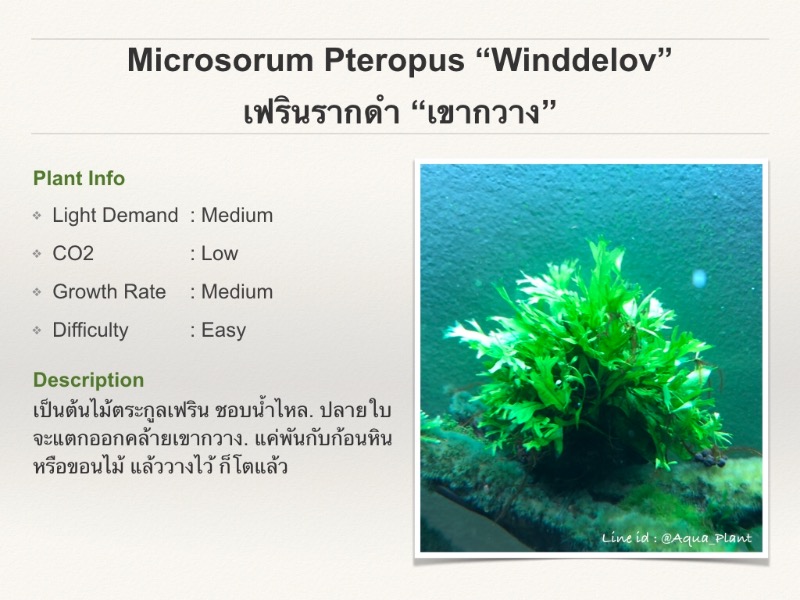 Microsorum Pteropus “Winddelov”
เฟรินรากดำ “เขากวาง”

Plant Info

❖ Light Demand : Medium
❖ CO2 : Low
❖ Growth Rate : Medium
❖ Difficulty : Easy

Description
เป็นต้นไม้ตระกูลเฟริน ชอบน้ำไหล. ปลายใบจะแตกออกคล้ายเขากวาง. แค่พันกับก้อนหินหรือขอนไม้ แล้ววางไว้ ก็โตแล้ว

Line id : @Aqua_Plant